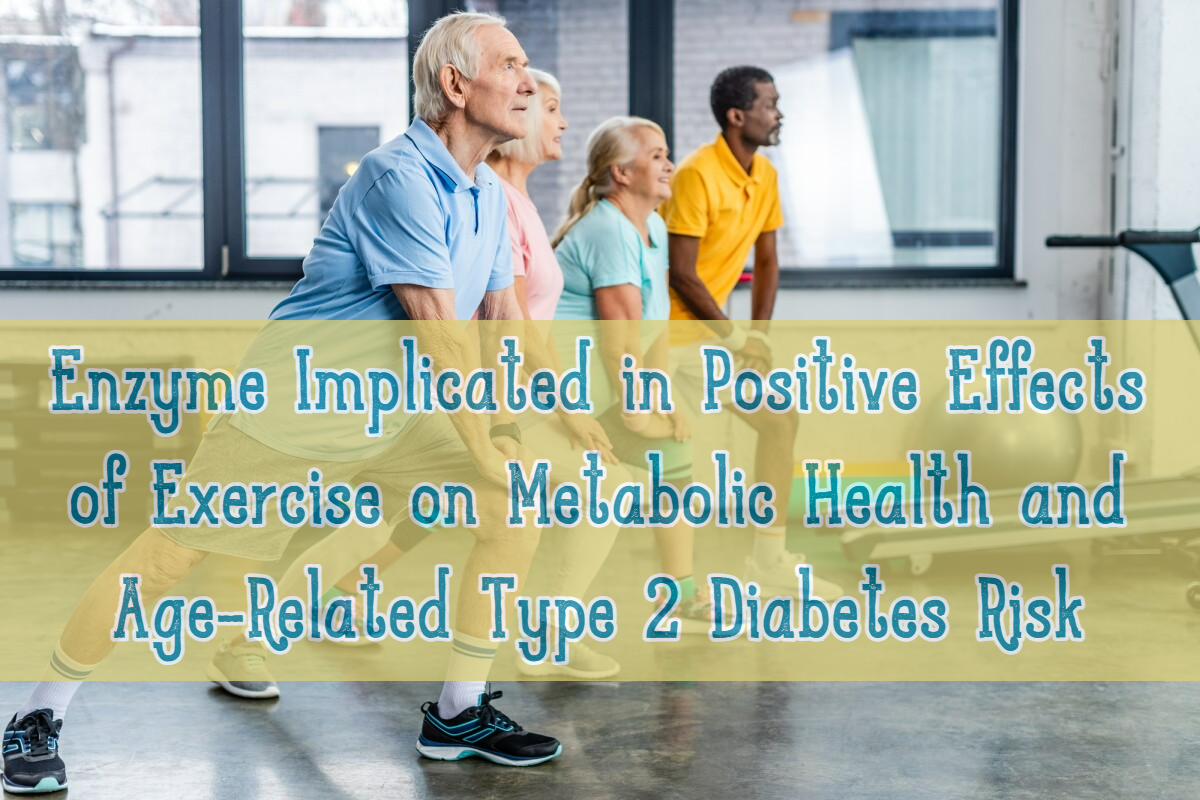 Enzyme Implicated in Positive Effects of Exercise on Metabolic Health and Age-Related Type 2 Diabetes Risk